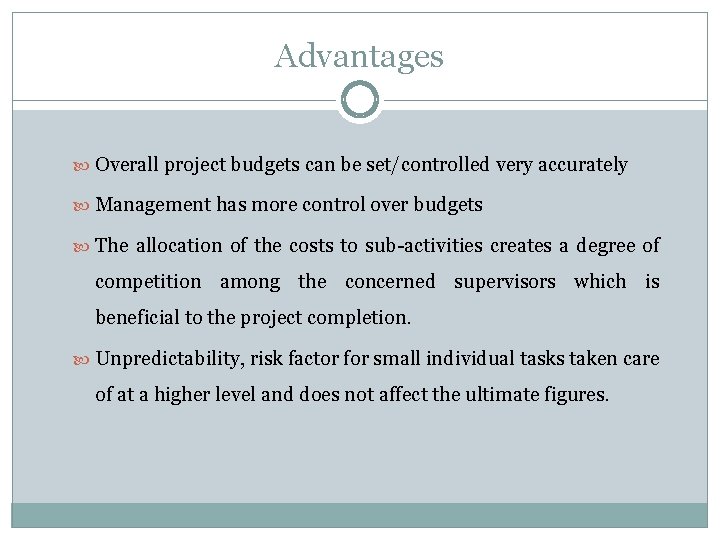 Advantages

Overall project budgets can be set/controlled very accurately

Management has more control over budgets

The allocation of the costs to sub-activities creates a degree of competition among the concerned supervisors which is beneficial to the project completion.

Unpredictability, risk factor for small individual tasks taken care of at a higher level and does not affect the ultimate figures.